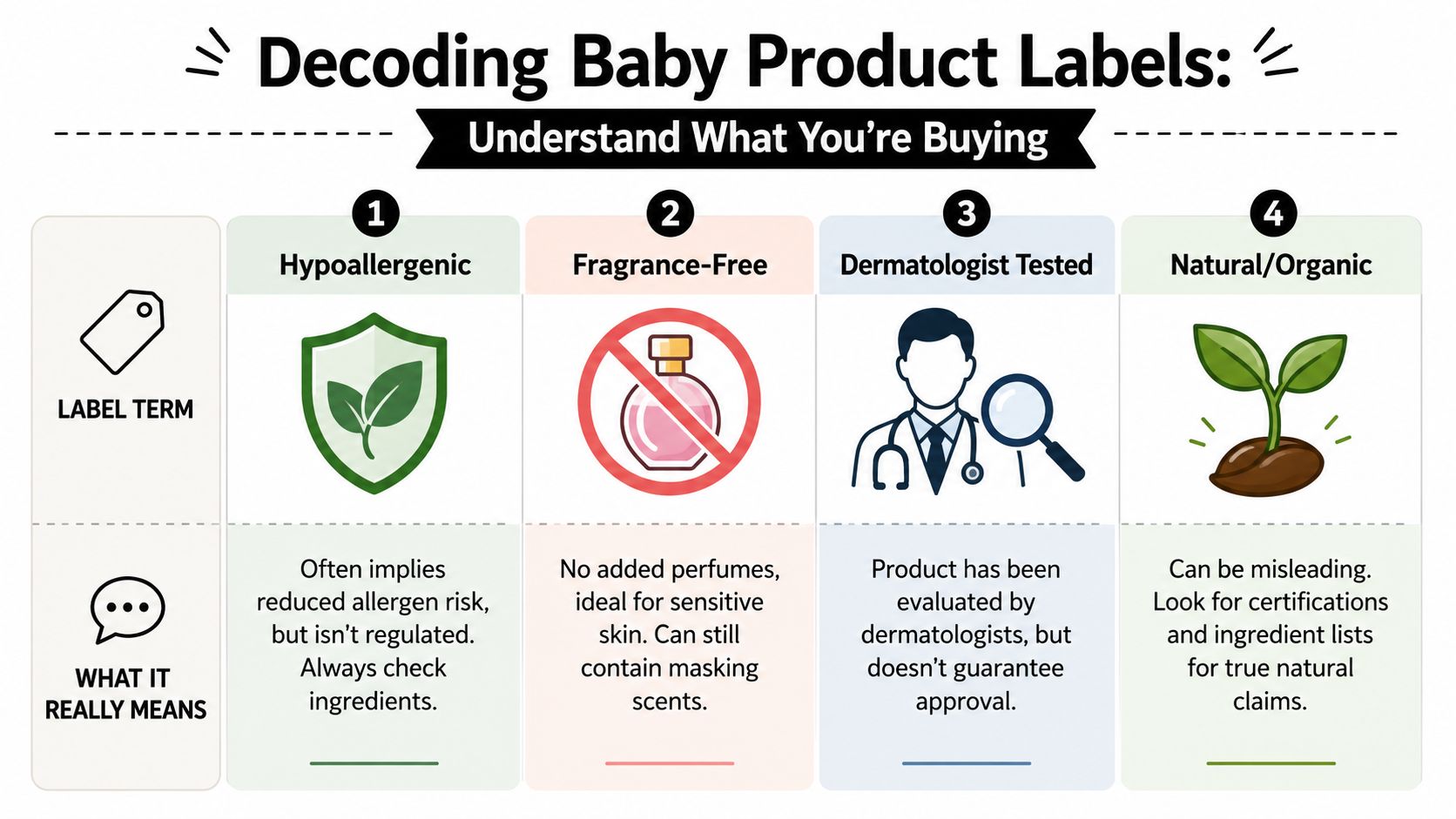 Decoding Baby Product Labels:

Understand What You're Buying

| LABEL TERM | 1 Hypoallergenic | 2 Fragrance-Free | 3 Dermatologist Tested | 4 Natural/Organic |
|---|---|---|---|---|
| WHAT IT REALLY MEANS | Often implies reduced allergen risk, but isn't regulated. Always check ingredients. | No added perfumes, ideal for sensitive skin. Can still contain masking scents. | Product has been evaluated by dermatologists, but doesn't guarantee approval. | Can be misleading. Look for certifications and ingredient lists for true natural claims. |